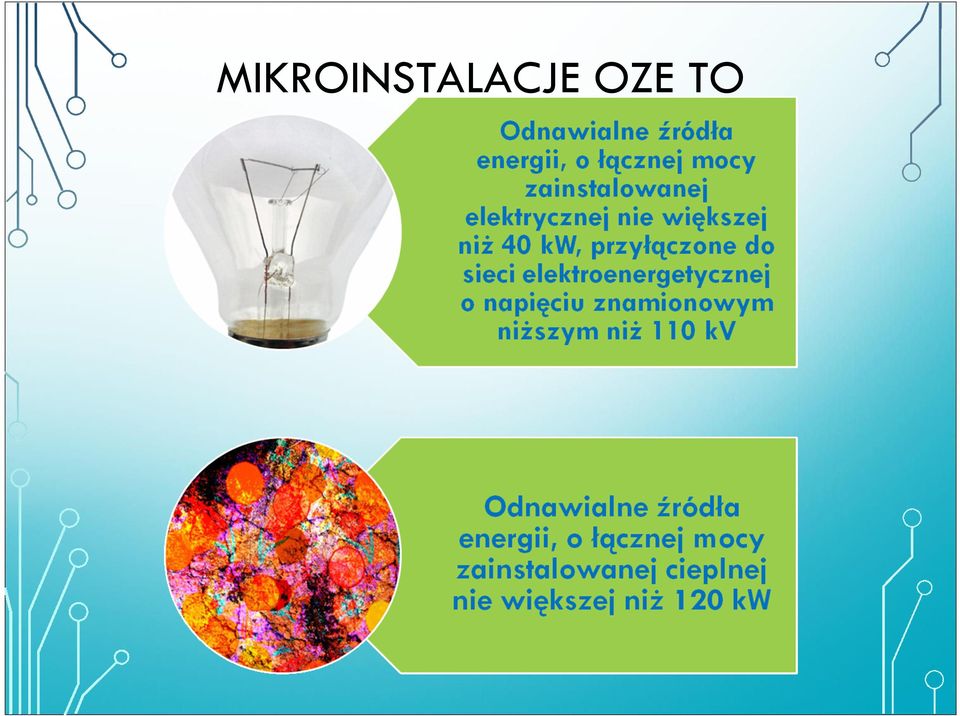 MIKROINSTALACJE OZE TO

Odnawialne źródła energii, o łącznej mocy zainstalowanej elektrycznej nie większej niż 40 kW, przyłączone do sieci elektroenergetycznej o napięciu znamionowym niższym niż 110 kV

Odnawialne źródła energii, o łącznej mocy zainstalowanej cieplnej nie większej niż 120 kW